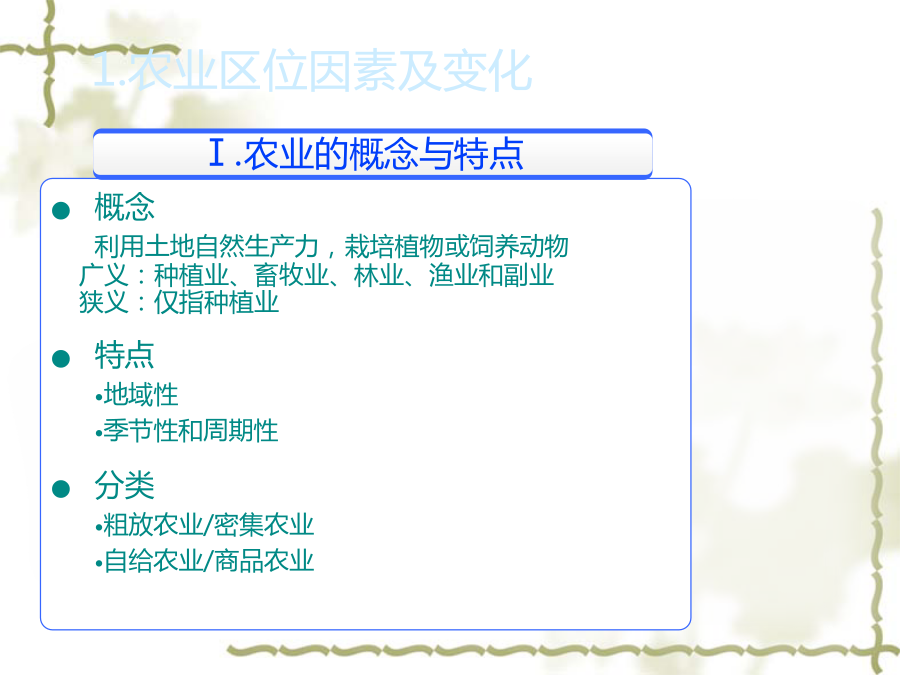 1.农业区位因素及变化

Ⅰ.农业的概念与特点

● 概念

利用土地自然生产力，栽培植物或饲养动物
广义：种植业、畜牧业、林业、渔业和副业
狭义：仅指种植业

● 特点

•地域性
•季节性和周期性

● 分类

•粗放农业/密集农业
•自给农业/商品农业